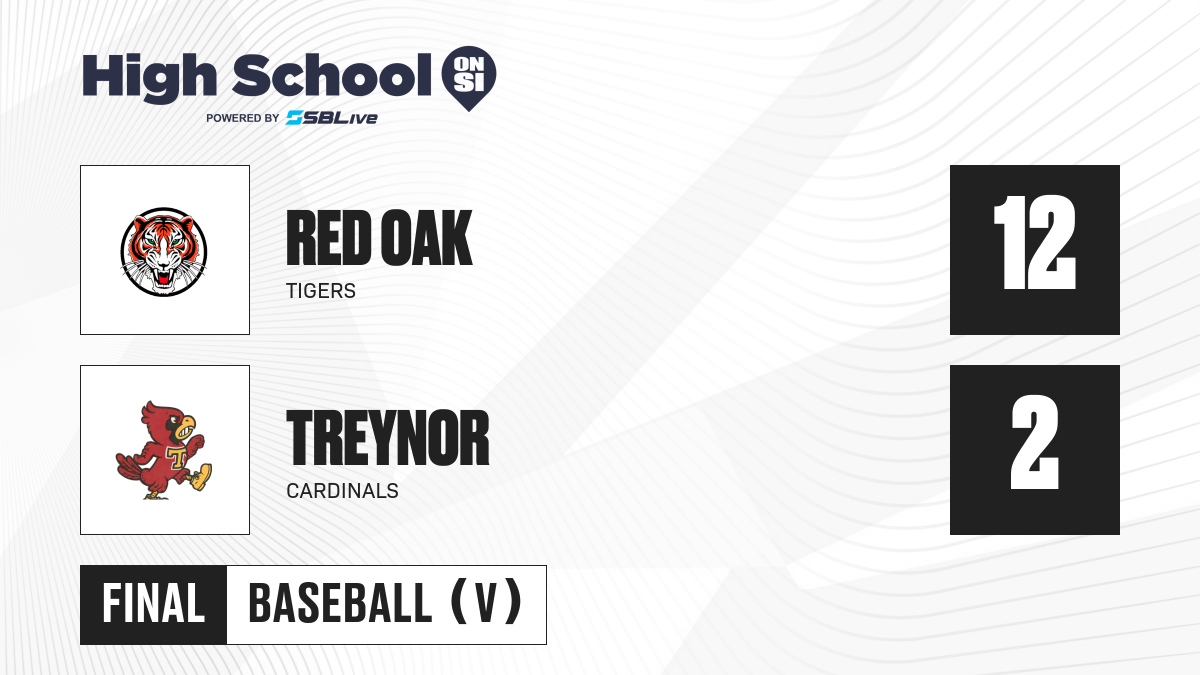 High School ON SI
POWERED BY SBLive

RED OAK
TIGERS

12

T

TREYNOR
CARDINALS

2

FINAL
BASEBALL (V)